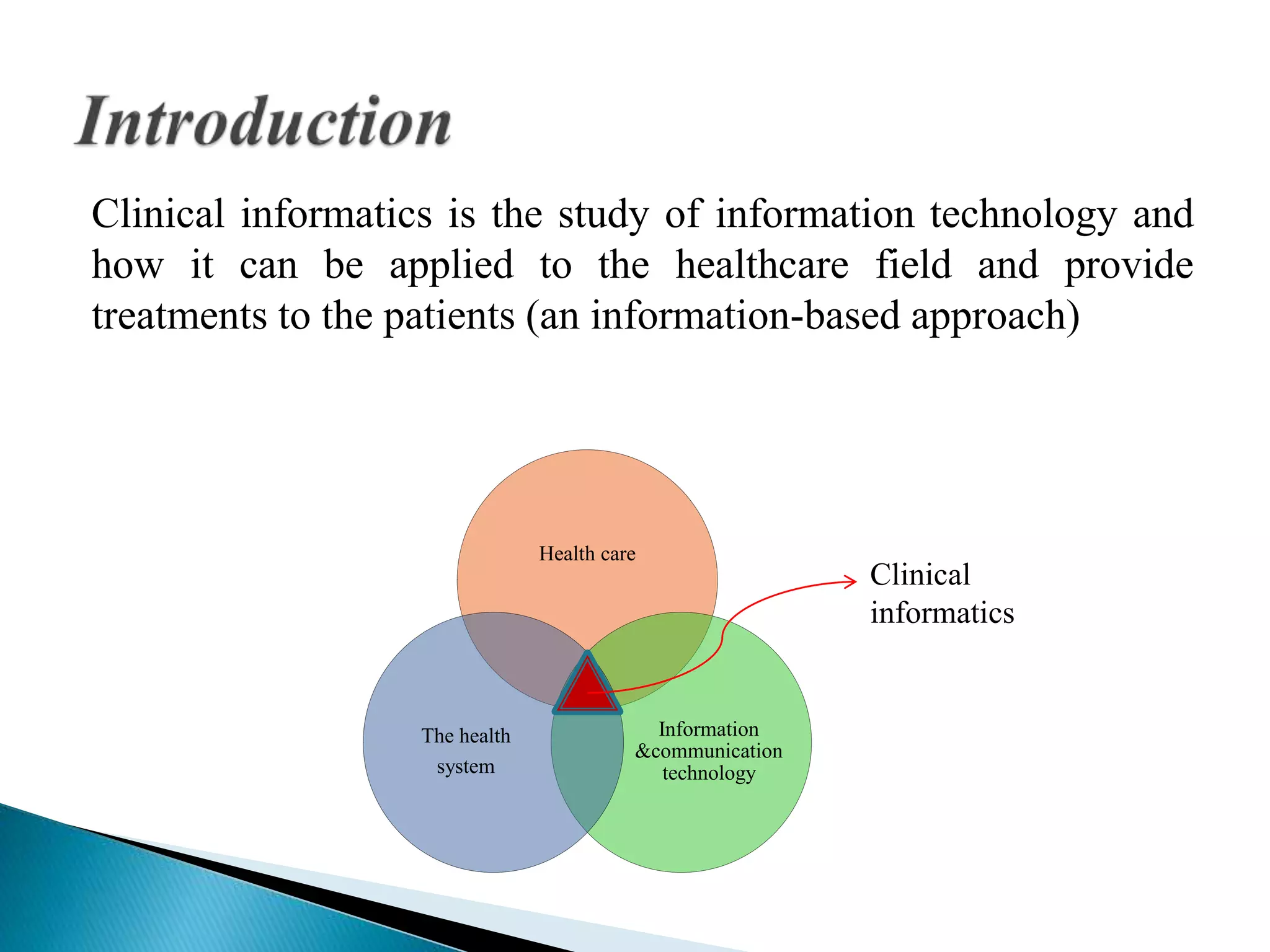 Introduction

Clinical informatics is the study of information technology and how it can be applied to the healthcare field and provide treatments to the patients (an information-based approach)

Health care

Clinical informatics

The health system

Information &communication technology